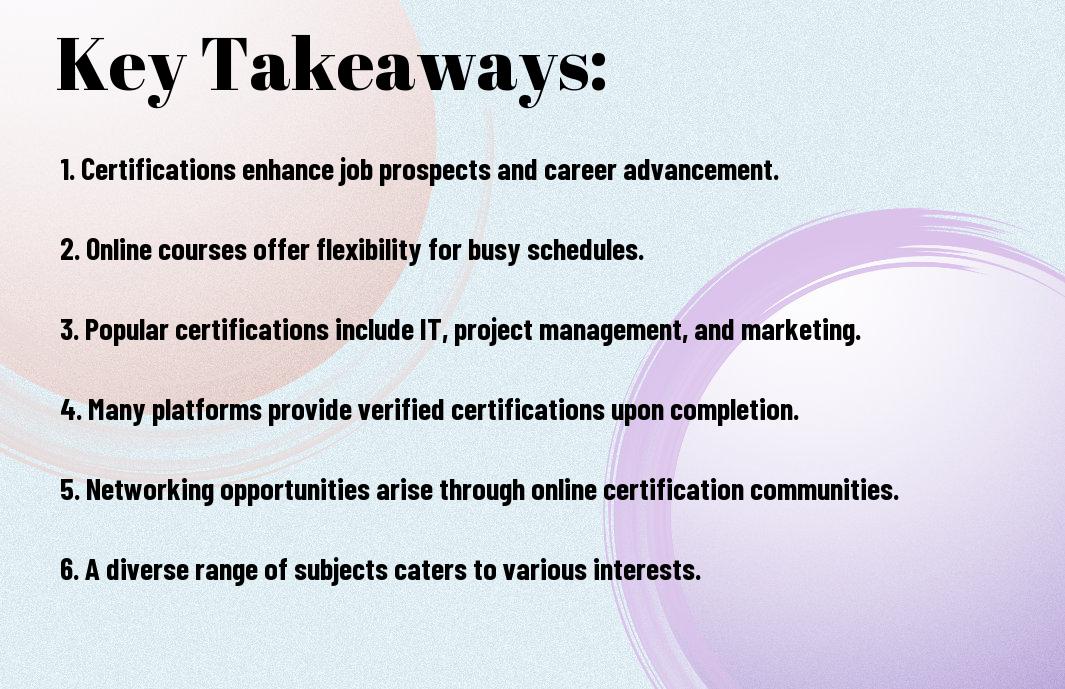 Key Takeaways:

1. Certifications enhance job prospects and career advancement.

2. Online courses offer flexibility for busy schedules.

3. Popular certifications include IT, project management, and marketing.

4. Many platforms provide verified certifications upon completion.

5. Networking opportunities arise through online certification communities.

6. A diverse range of subjects caters to various interests.